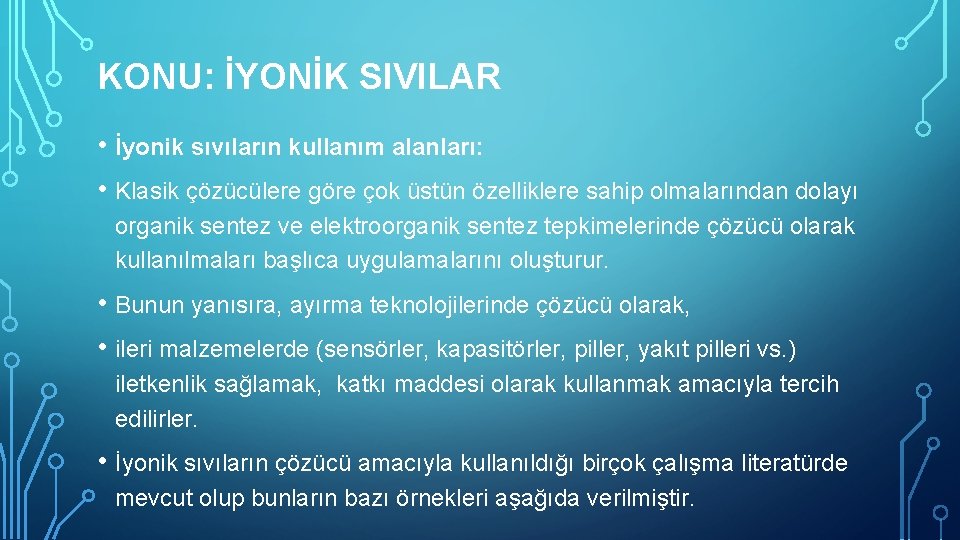 KONU: İYONİK SIVILAR

• İyonik sıvıların kullanım alanları:

• Klasik çözücülere göre çok üstün özelliklere sahip olmalarından dolayı organik sentez ve elektroorganik sentez tepkimelerinde çözücü olarak kullanılmaları başlıca uygulamalarını oluşturur.

• Bunun yanısıra, ayırma teknolojilerinde çözücü olarak,

• ileri malzemelerde (sensörler, kapasitörler, piller, yakıt pilleri vs.) iletkenlik sağlamak, katkı maddesi olarak kullanmak amacıyla tercih edilirler.

• İyonik sıvıların çözücü amacıyla kullanıldığı birçok çalışma literatürde mevcut olup bunların bazı örnekleri aşağıda verilmiştir.